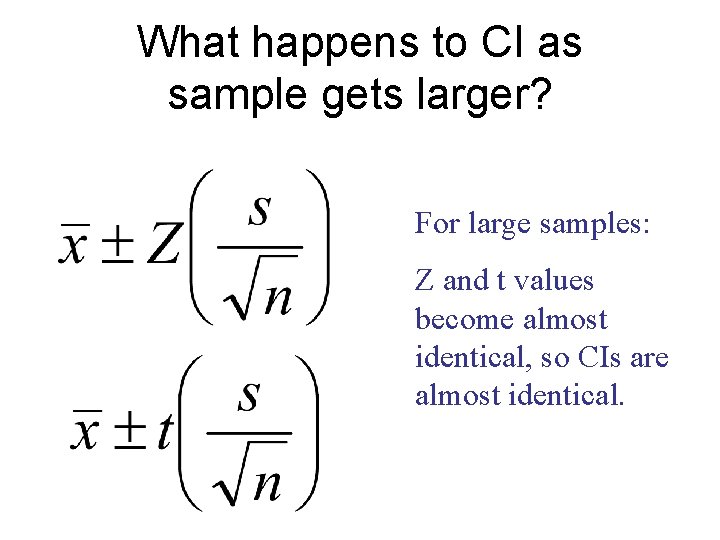 What happens to CI as sample gets larger?

$\bar{x} \pm Z\left(\frac{s}{\sqrt{n}}\right)$

$\bar{x} \pm t\left(\frac{s}{\sqrt{n}}\right)$

For large samples:

Z and t values become almost identical, so CIs are almost identical.